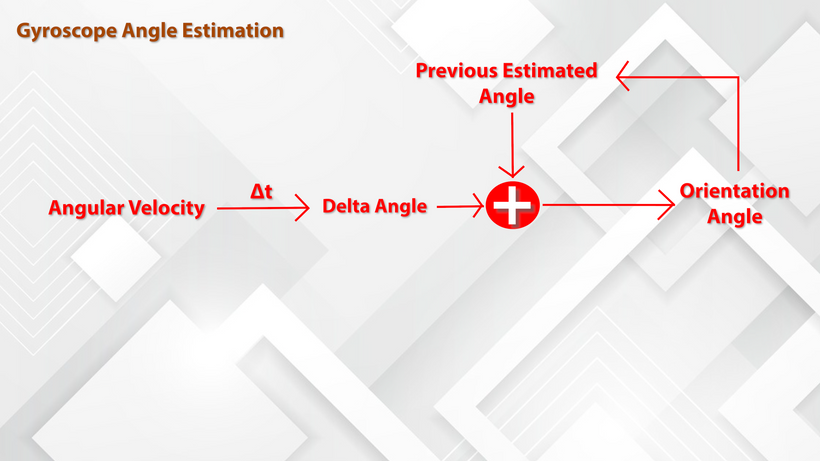 Gyroscope Angle Estimation

Previous Estimated Angle

Angular Velocity $\Delta t$ Delta Angle + Orientation Angle